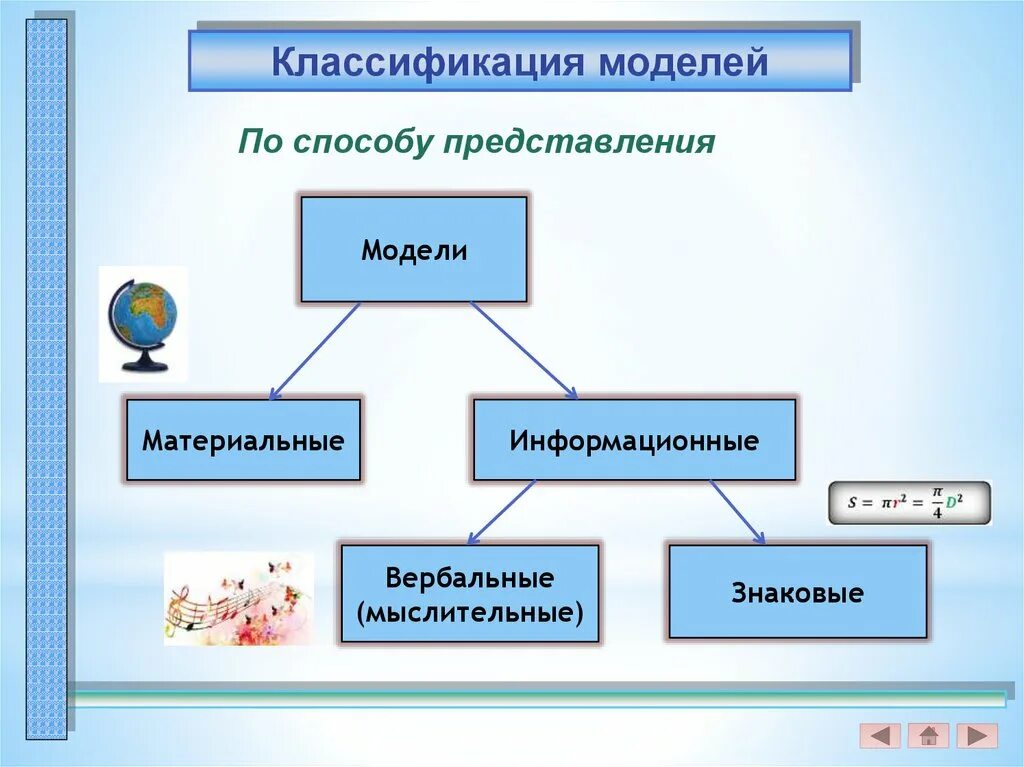 Классификация моделей

По способу представления

Модели

Материальные

Информационные

$S = \pi r^2 = \frac{\pi}{4} D^2$

Вербальные (мыслительные)

Знаковые